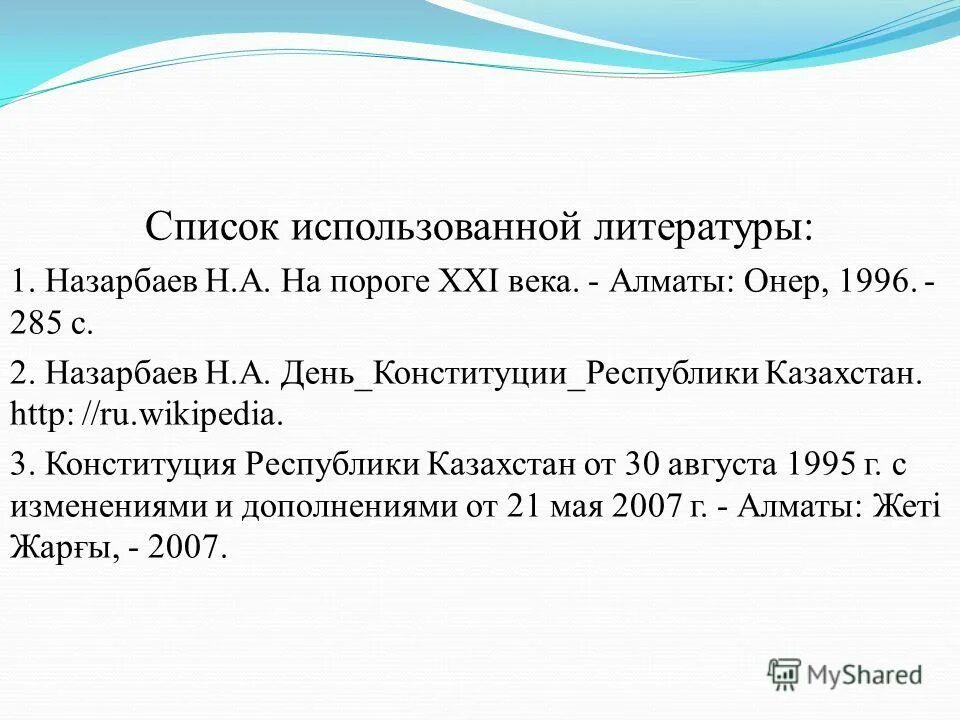 Список использованной литературы:

1. Назарбаев Н.А. На пороге XXI века. - Алматы: Онер, 1996. - 285 с.

2. Назарбаев Н.А. День_Конституции_Республики Казахстан. http: //ru.wikipedia.

3. Конституция Республики Казахстан от 30 августа 1995 г. с изменениями и дополнениями от 21 мая 2007 г. - Алматы: Жеті Жарғы, - 2007.

MyShared